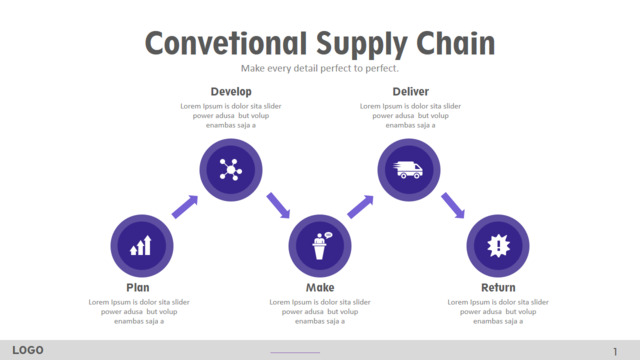 Convetional Supply Chain

Make every detail perfect to perfect.

Develop

Lorem Ipsum is dolor sita slider power adusa but volup enambas saja a

Deliver

Lorem Ipsum is dolor sita slider power adusa but volup enambas saja a

Plan

Lorem Ipsum is dolor sita slider power adusa but volup enambas saja a

Make

Lorem Ipsum is dolor sita slider power adusa but volup enambas saja a

Return

Lorem Ipsum is dolor sita slider power adusa but volup enambas saja a

LOGO

1